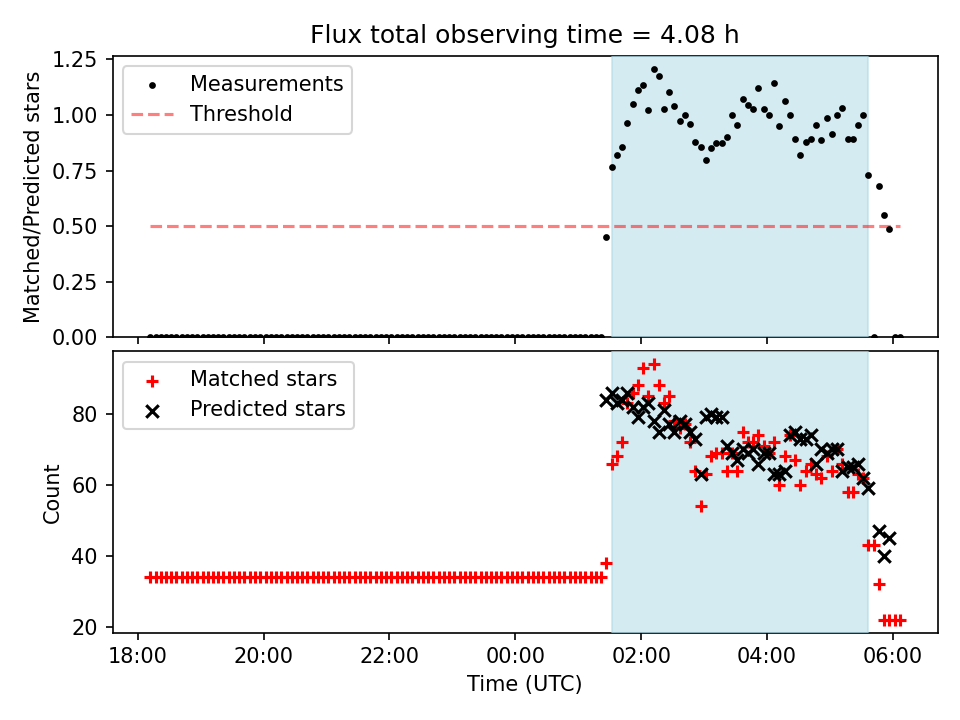 Flux total observing time = 4.08 h

Matched/Predicted stars

1.25
1.00
0.75
0.50
0.25
0.00

Measurements
Threshold

Count

80
60
40
20

Matched stars
Predicted stars

18:00
20:00
22:00
00:00
02:00
04:00
06:00

Time (UTC)